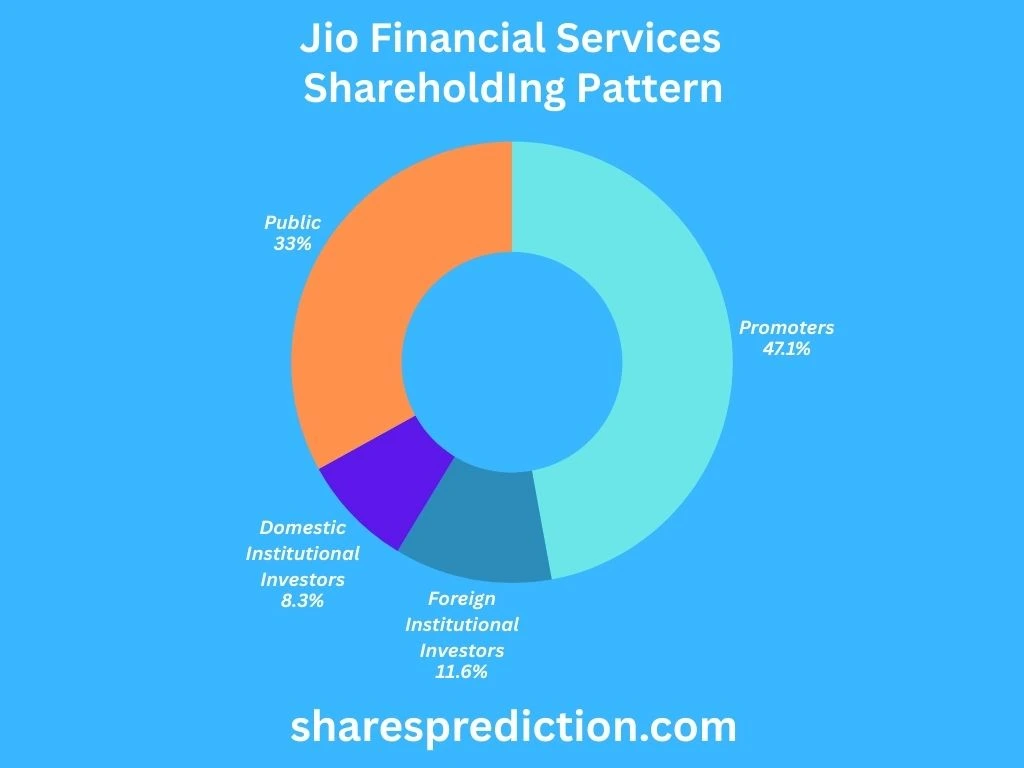 Jio Financial Services
ShareholdIng Pattern

Public
33%

Promoters
47.1%

Domestic Institutional Investors
8.3%

Foreign Institutional Investors
11.6%

sharesprediction.com